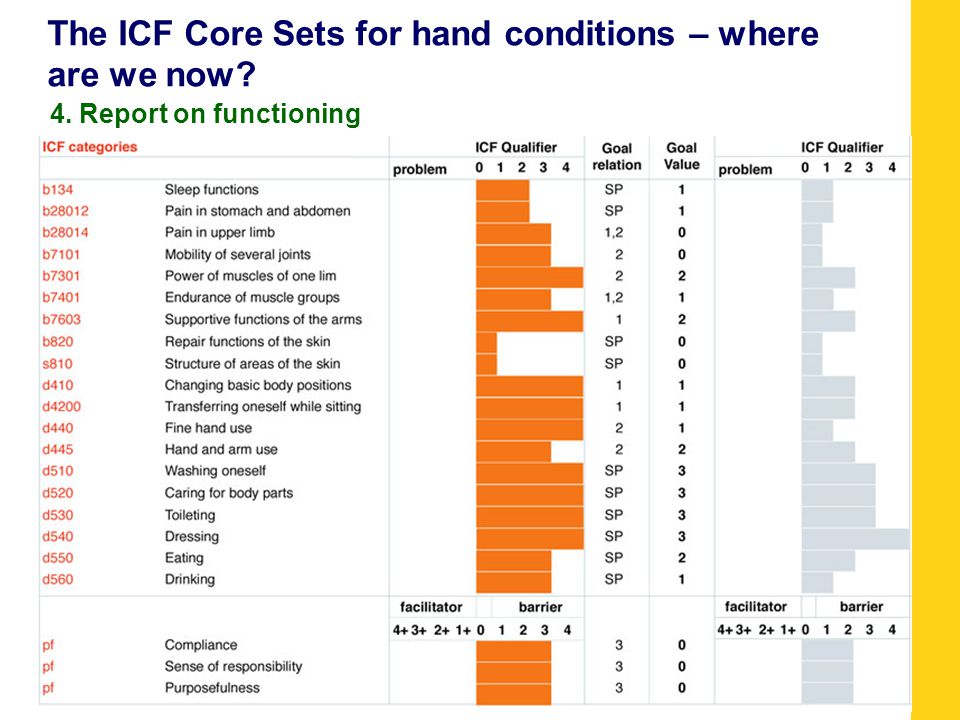 The ICF Core Sets for hand conditions – where are we now?

4. Report on functioning

| ICF categories | | ICF Qualifier problem 0 1 2 3 4 | Goal relation | Goal Value | ICF Qualifier problem 0 1 2 3 4 |
|---|---|---|---|---|---|
| b134 | Sleep functions | | SP | 1 | |
| b28012 | Pain in stomach and abdomen | | SP | 1 | |
| b28014 | Pain in upper limb | | 1,2 | 0 | |
| b7101 | Mobility of several joints | | 2 | 0 | |
| b7301 | Power of muscles of one lim | | 2 | 2 | |
| b7401 | Endurance of muscle groups | | 1,2 | 1 | |
| b7603 | Supportive functions of the arms | | 1 | 2 | |
| b820 | Repair functions of the skin | | SP | 0 | |
| s810 | Structure of areas of the skin | | SP | 0 | |
| d410 | Changing basic body positions | | 1 | 1 | |
| d4200 | Transferring oneself while sitting | | 1 | 1 | |
| d440 | Fine hand use | | 2 | 1 | |
| d445 | Hand and arm use | | 2 | 2 | |
| d510 | Washing oneself | | SP | 3 | |
| d520 | Caring for body parts | | SP | 3 | |
| d530 | Toileting | | SP | 3 | |
| d540 | Dressing | | SP | 3 | |
| d550 | Eating | | SP | 2 | |
| d560 | Drinking | | SP | 1 | |
| | | facilitator barrier 4+ 3+ 2+ 1+ 0 1 2 3 4 | | | facilitator barrier 4+ 3+ 2+ 1+ 0 1 2 3 4 |
| pf | Compliance | | 3 | 0 | |
| pf | Sense of responsibility | | 3 | 0 | |
| pf | Purposefulness | | 3 | 0 | |